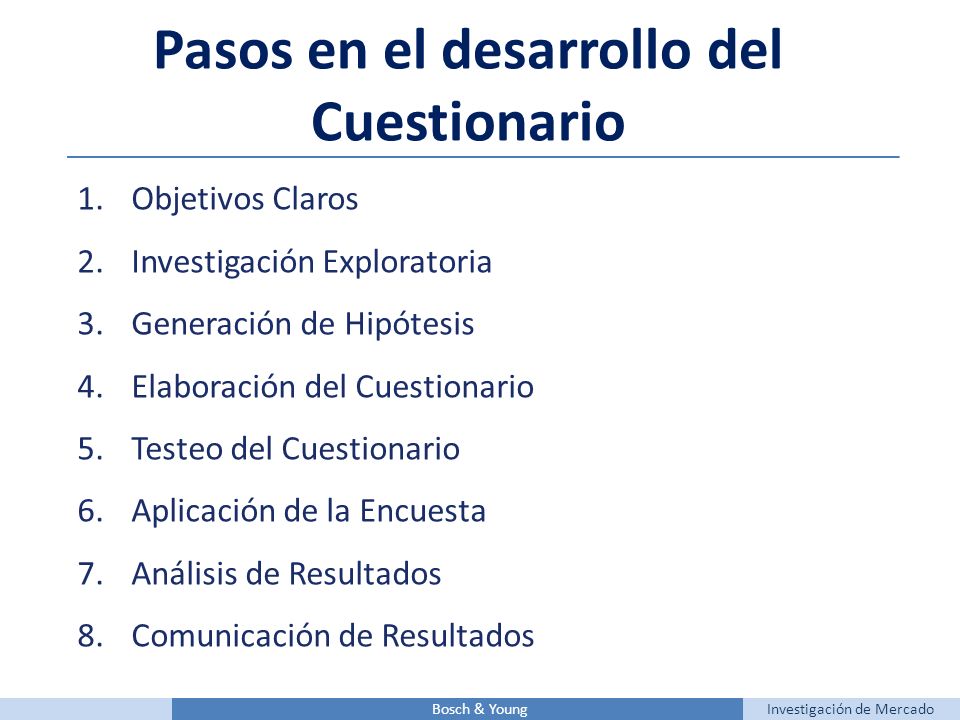 Pasos en el desarrollo del Cuestionario

1. Objetivos Claros
2. Investigación Exploratoria
3. Generación de Hipótesis
4. Elaboración del Cuestionario
5. Testeo del Cuestionario
6. Aplicación de la Encuesta
7. Análisis de Resultados
8. Comunicación de Resultados

Bosch & Young

Investigación de Mercado